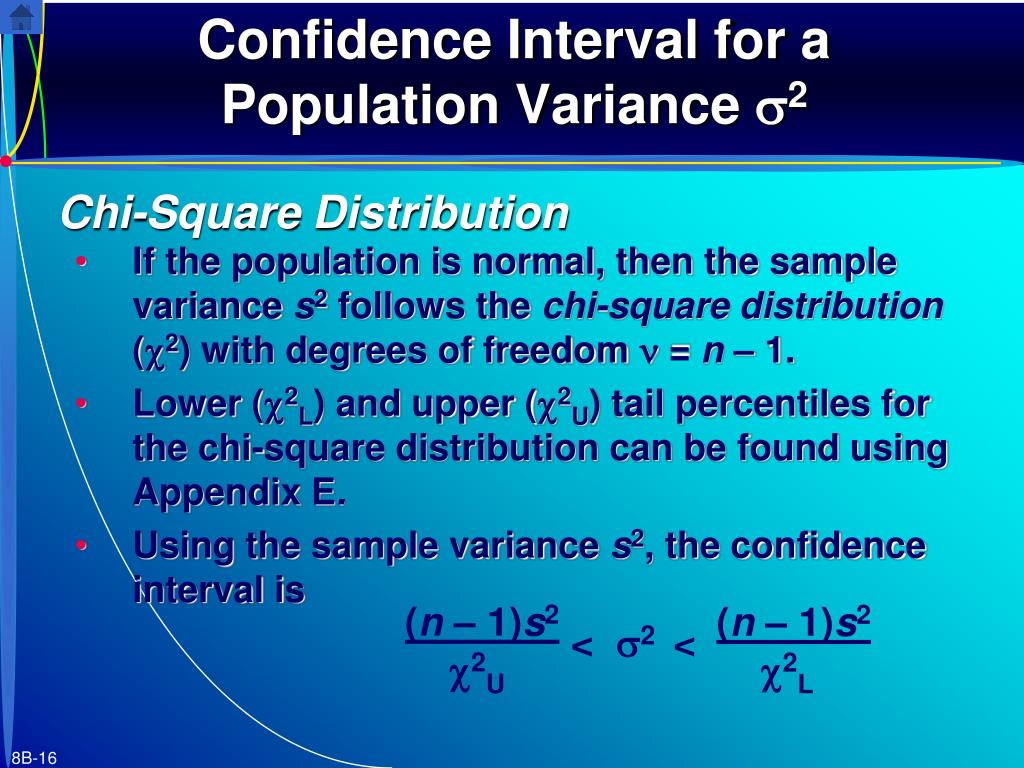 Confidence Interval for a Population Variance $\sigma^2$

Chi-Square Distribution

• If the population is normal, then the sample variance $s^2$ follows the chi-square distribution ($\chi^2$) with degrees of freedom $\nu = n - 1$.

• Lower ($\chi^2_L$) and upper ($\chi^2_U$) tail percentiles for the chi-square distribution can be found using Appendix E.

• Using the sample variance $s^2$, the confidence interval is

$\frac{(n-1)s^2}{\chi^2_U} < \sigma^2 < \frac{(n-1)s^2}{\chi^2_L}$

8B-16